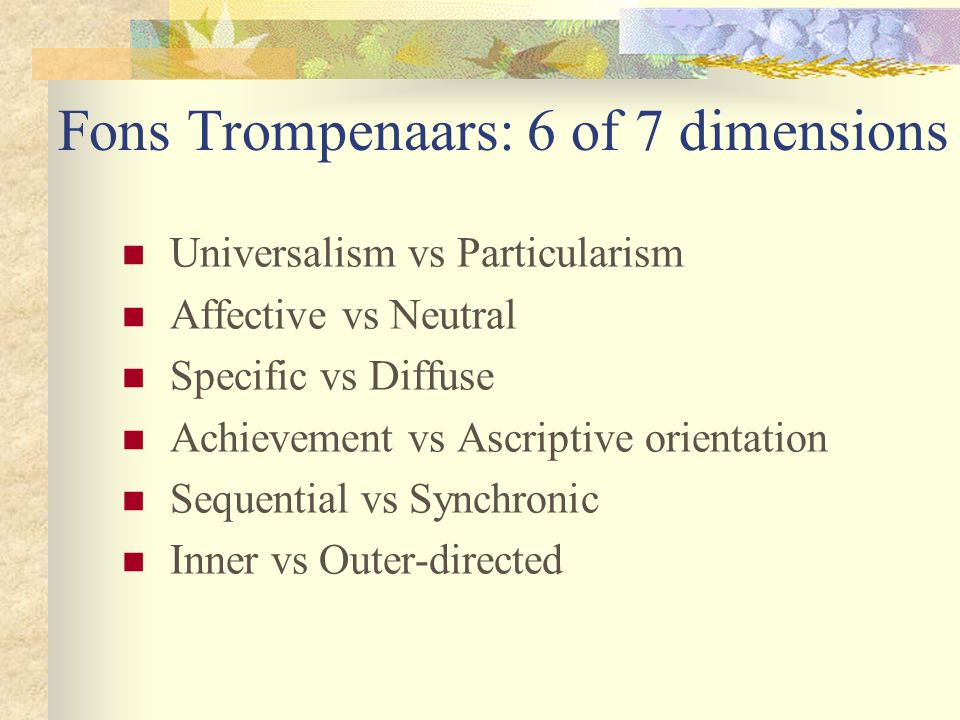 Fons Trompenaars: 6 of 7 dimensions

- Universalism vs Particularism
- Affective vs Neutral
- Specific vs Diffuse
- Achievement vs Ascriptive orientation
- Sequential vs Synchronic
- Inner vs Outer-directed